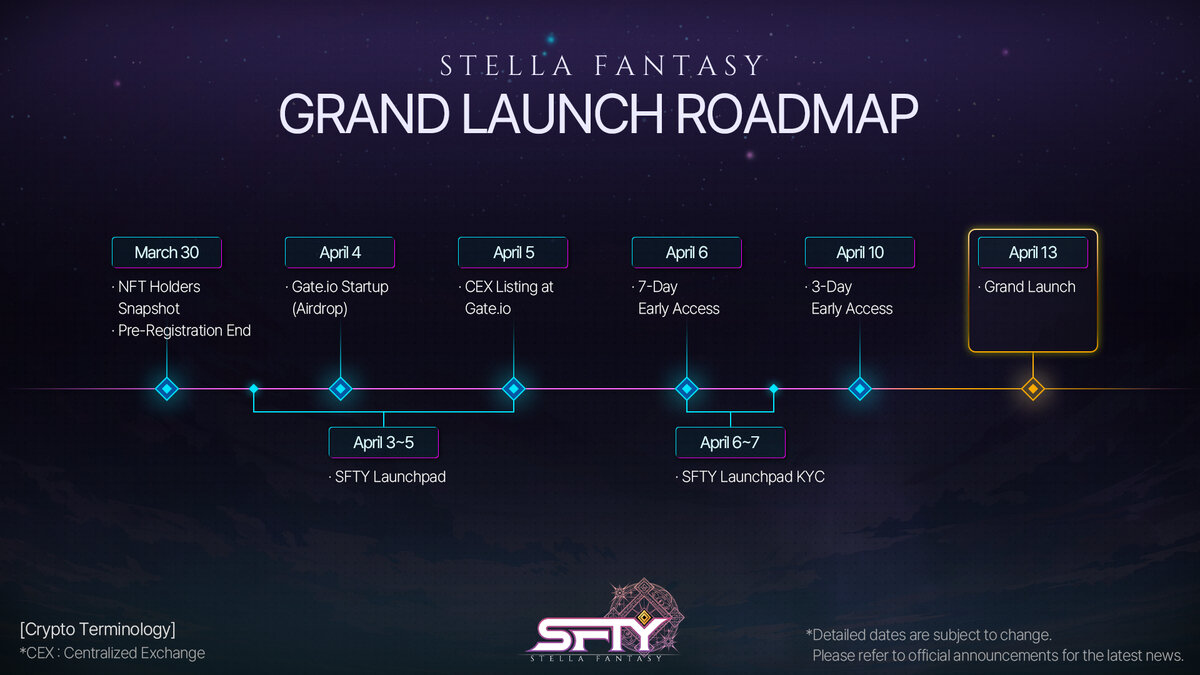 STELLA FANTASY
GRAND LAUNCH ROADMAP

March 30
· NFT Holders Snapshot
· Pre-Registration End

April 4
· Gate.io Startup (Airdrop)

April 5
· CEX Listing at Gate.io

April 6
· 7-Day Early Access

April 10
· 3-Day Early Access

April 13
· Grand Launch

April 3~5
· SFTY Launchpad

April 6~7
· SFTY Launchpad KYC

[Crypto Terminology]
*CEX : Centralized Exchange

SFTY
STELLA FANTASY

*Detailed dates are subject to change.
Please refer to official announcements for the latest news.